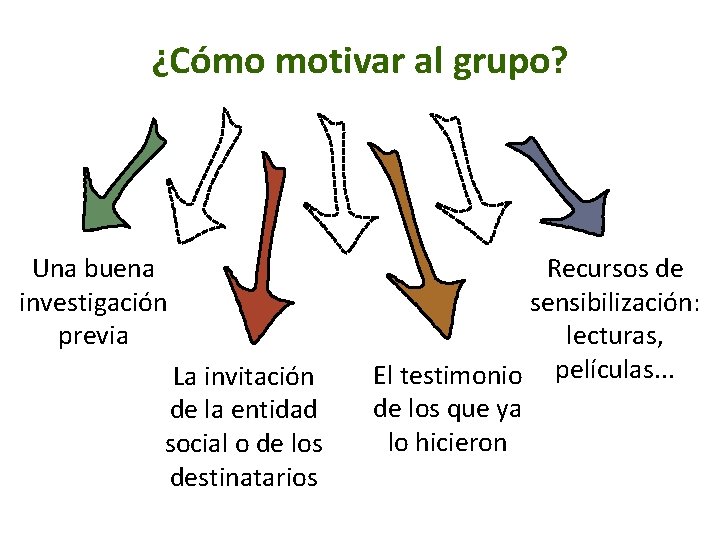 ¿Cómo motivar al grupo?

Una buena investigación previa

La invitación de la entidad social o de los destinatarios

El testimonio de los que ya lo hicieron

Recursos de sensibilización: lecturas, películas...